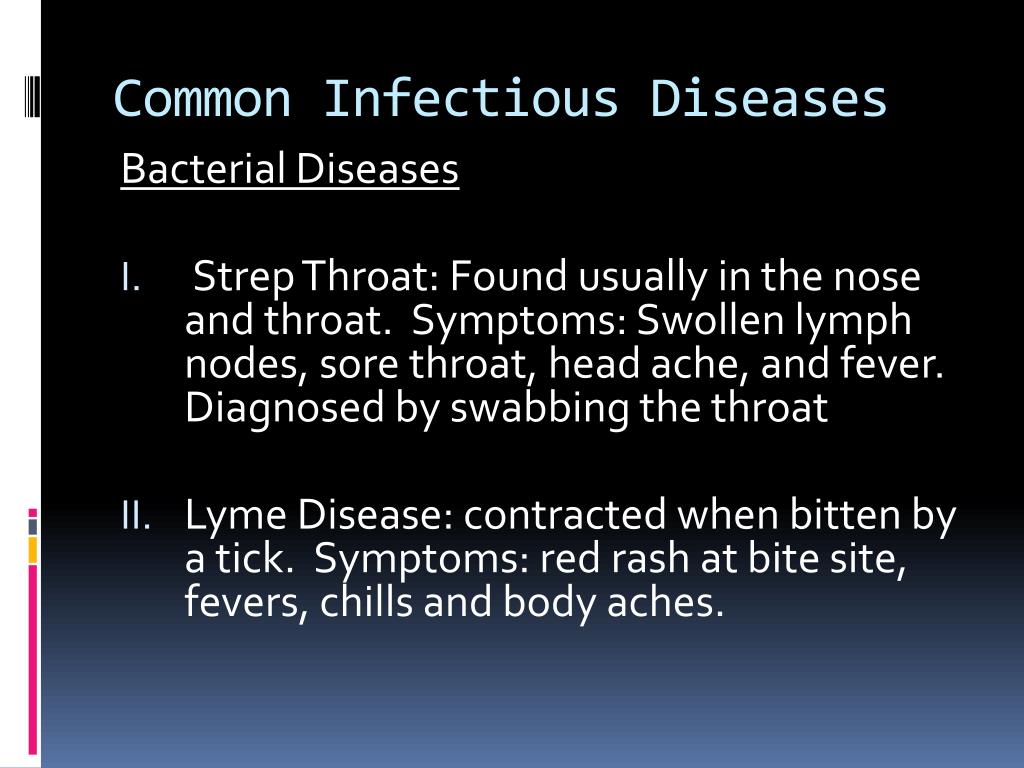 Common Infectious Diseases

Bacterial Diseases

I. Strep Throat: Found usually in the nose and throat. Symptoms: Swollen lymph nodes, sore throat, head ache, and fever. Diagnosed by swabbing the throat

II. Lyme Disease: contracted when bitten by a tick. Symptoms: red rash at bite site, fevers, chills and body aches.